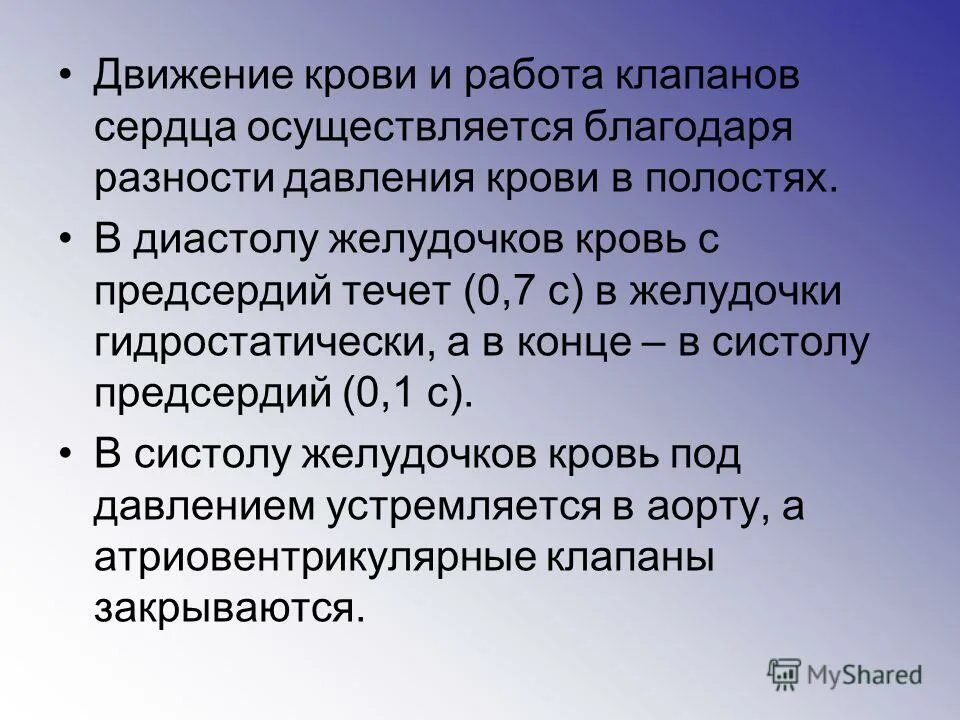 • Движение крови и работа клапанов сердца осуществляется благодаря разности давления крови в полостях.

• В диастолу желудочков кровь с предсердий течет (0,7 с) в желудочки гидростатически, а в конце – в систолу предсердий (0,1 с).

• В систолу желудочков кровь под давлением устремляется в аорту, а атриовентрикулярные клапаны закрываются.

MyShared